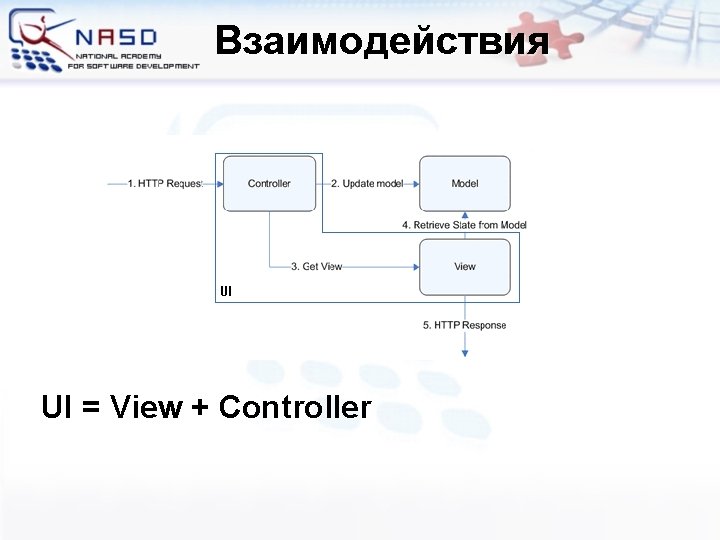 NASD
NATIONAL ACADEMY
FOR SOFTWARE DEVELOPMENT

Взаимодействия

1. HTTP Request

Controller

2. Update model

Model

4. Retrieve State from Model

3. Get View

View

UI

5. HTTP Response

UI = View + Controller